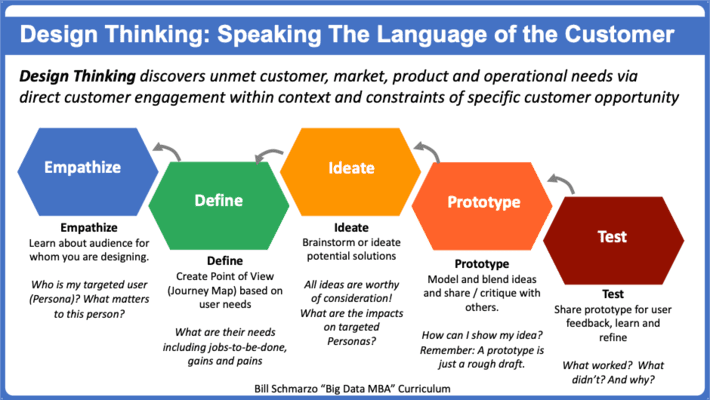 Design Thinking: Speaking The Language of the Customer

Design Thinking discovers unmet customer, market, product and operational needs via direct customer engagement within context and constraints of specific customer opportunity

Empathize

Define

Ideate

Prototype

Test

Empathize
Learn about audience for whom you are designing.

Who is my targeted user (Persona)? What matters to this person?

Define
Create Point of View (Journey Map) based on user needs

What are their needs including jobs-to-be-done, gains and pains

Ideate
Brainstorm or ideate potential solutions

All ideas are worthy of consideration! What are the impacts on targeted Personas?

Prototype
Model and blend ideas and share / critique with others.

How can I show my idea? Remember: A prototype is just a rough draft.

Test
Share prototype for user feedback, learn and refine

What worked? What didn't? And why?

Bill Schmarzo "Big Data MBA" Curriculum